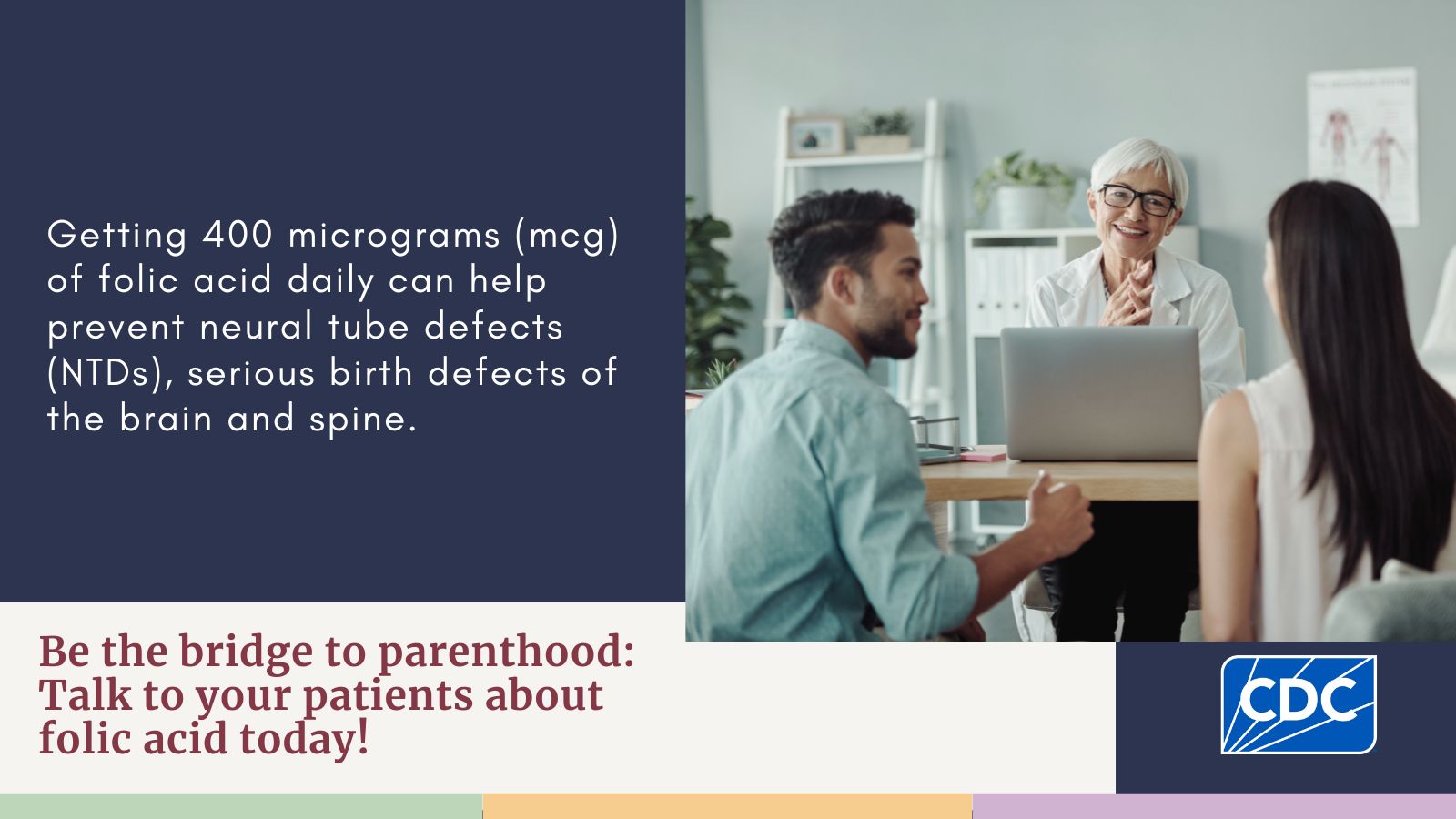 Getting 400 micrograms (mcg) of folic acid daily can help prevent neural tube defects (NTDs), serious birth defects of the brain and spine.

Be the bridge to parenthood: Talk to your patients about folic acid today!

CDC